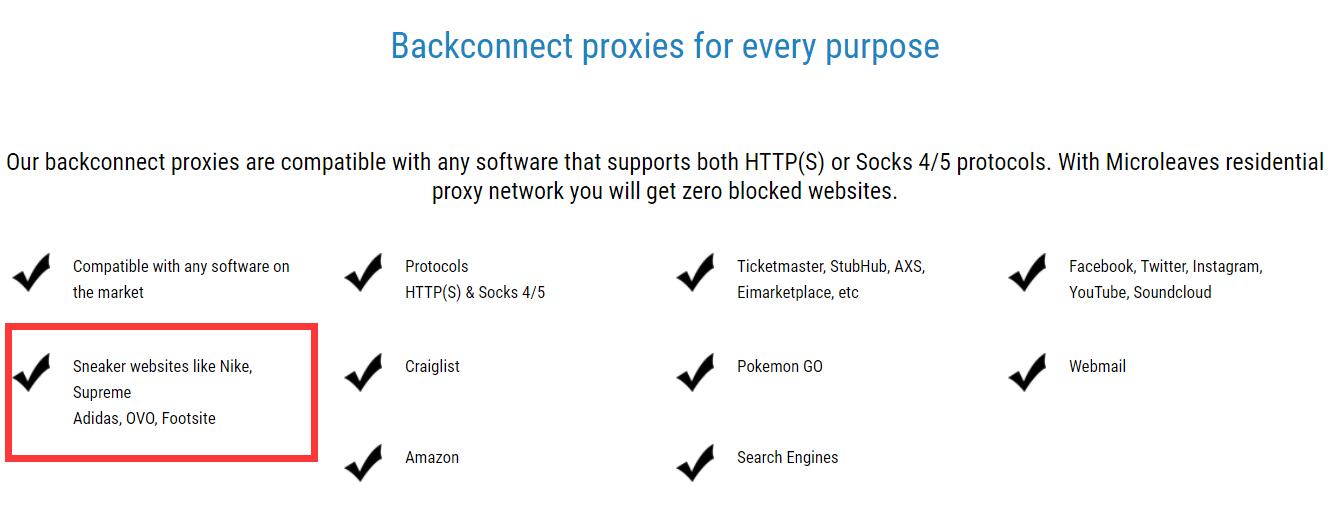 Backconnect proxies for every purpose

Our backconnect proxies are compatible with any software that supports both HTTP(S) or Socks 4/5 protocols. With Microleaves residential proxy network you will get zero blocked websites.

Compatible with any software on the market

Protocols
HTTP(S) & Socks 4/5

Ticketmaster, StubHub, AXS, Eimarketplace, etc

Facebook, Twitter, Instagram, YouTube, Soundcloud

Sneaker websites like Nike, Supreme
Adidas, OVO, Footsite

Craiglist

Pokemon GO

Webmail

Amazon

Search Engines